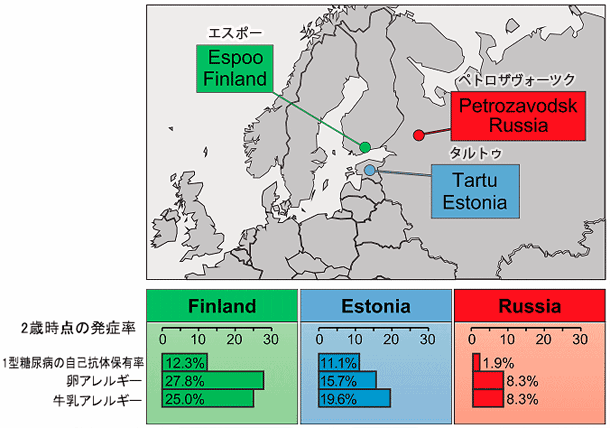 エスポー
Espoo
Finland

ペトロザヴォーツク
Petrozavodsk
Russia

タルトゥ
Tartu
Estonia

2歳時点の発症率

| | Finland | Estonia | Russia |
|---|---|---|---|
| | 0 10 20 30 | 0 10 20 30 | 0 10 20 30 |
| 1型糖尿病の自己抗体保有率 | 12.3% | 11.1% | 1.9% |
| 卵アレルギー | 27.8% | 15.7% | 8.3% |
| 牛乳アレルギー | 25.0% | 19.6% | 8.3% |